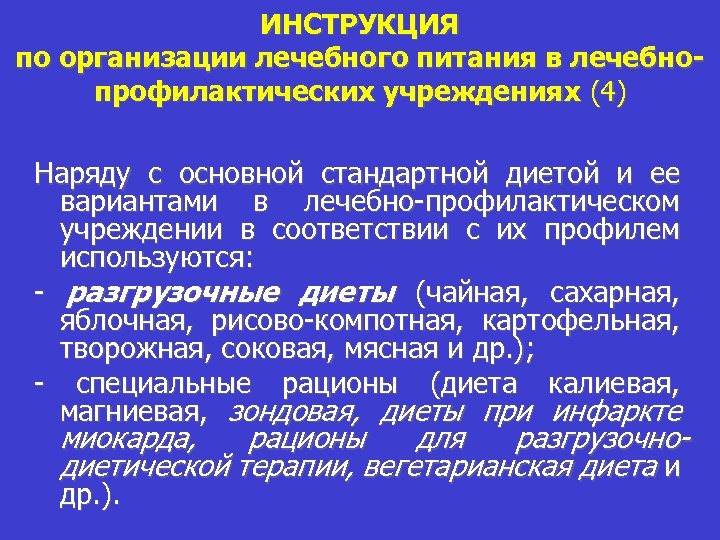 ИНСТРУКЦИЯ
по организации лечебного питания в лечебно-профилактических учреждениях (4)

Наряду с основной стандартной диетой и ее вариантами в лечебно-профилактическом учреждении в соответствии с их профилем используются:

- разгрузочные диеты (чайная, сахарная, яблочная, рисово-компотная, картофельная, творожная, соковая, мясная и др.);

- специальные рационы (диета калиевая, магниевая, зондовая, диеты при инфаркте миокарда, рационы для разгрузочно-диетической терапии, вегетарианская диета и др.).